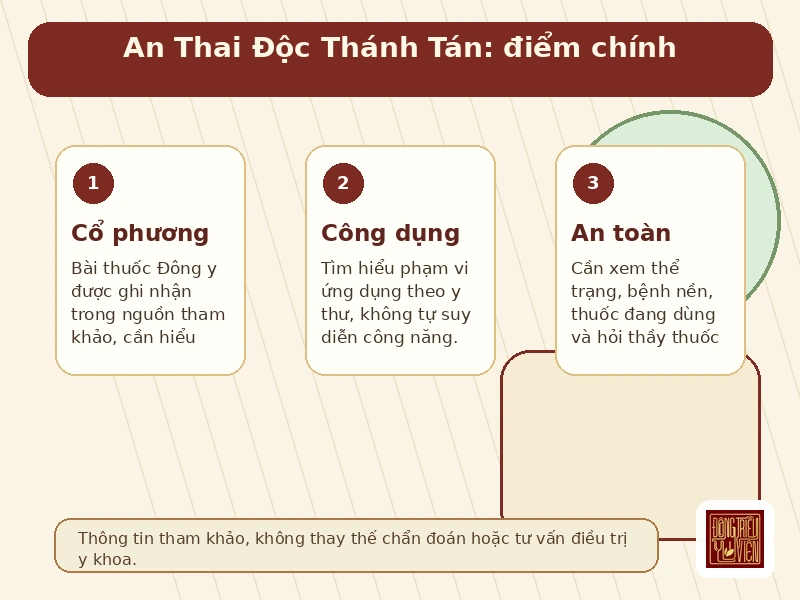 An Thai Độc Thánh Tán: điểm chính

1

Cổ phương

Bài thuốc Đông y được ghi nhận trong nguồn tham khảo, cần hiểu

2

Công dụng

Tìm hiểu phạm vi ứng dụng theo y thư, không tự suy diễn công năng.

3

An toàn

Cần xem thể trạng, bệnh nền, thuốc đang dùng và hỏi thầy thuốc

Thông tin tham khảo, không thay thế chẩn đoán hoặc tư vấn điều trị y khoa.

ĐÔNG TRIỀU Y VIỆN